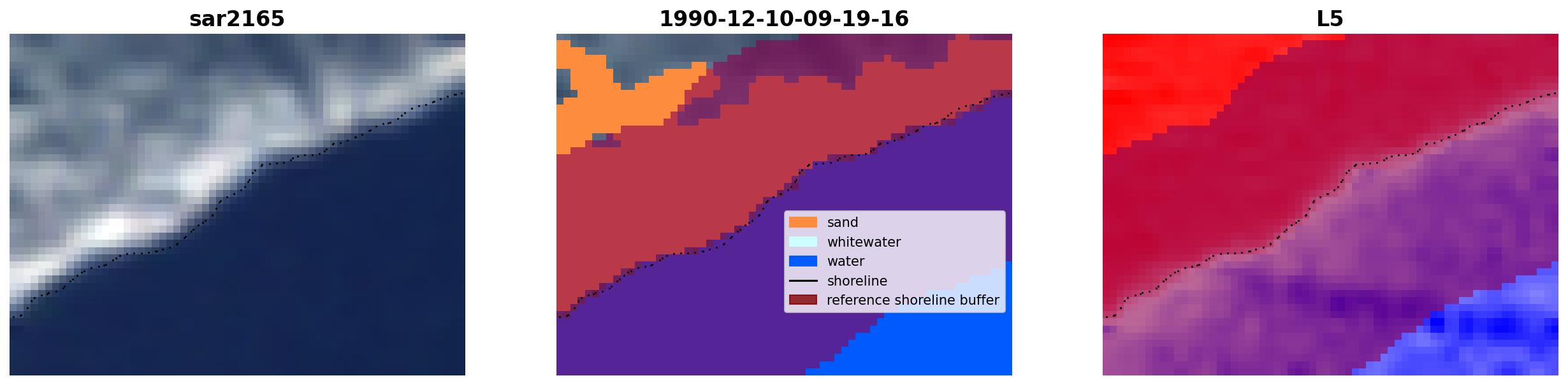 sar2165

1990-12-10-09-19-16

sand
whitewater
water
shoreline
reference shoreline buffer

L5